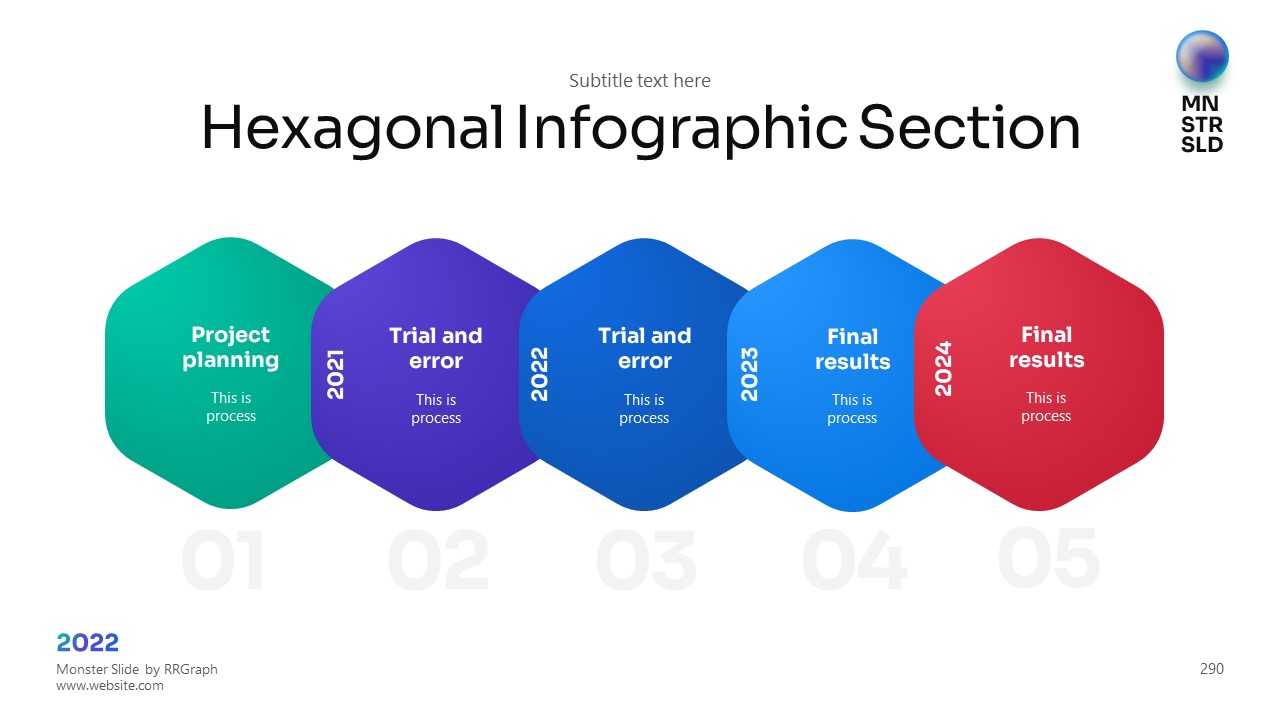 Subtitle text here

Hexagonal Infographic Section

MN
STR
SLD

Project planning

This is process

2021

Trial and error

This is process

2022

Trial and error

This is process

2023

Final results

This is process

2024

Final results

This is process

01 02 03 04 05

2022

Monster Slide by RRGraph
www.website.com

290